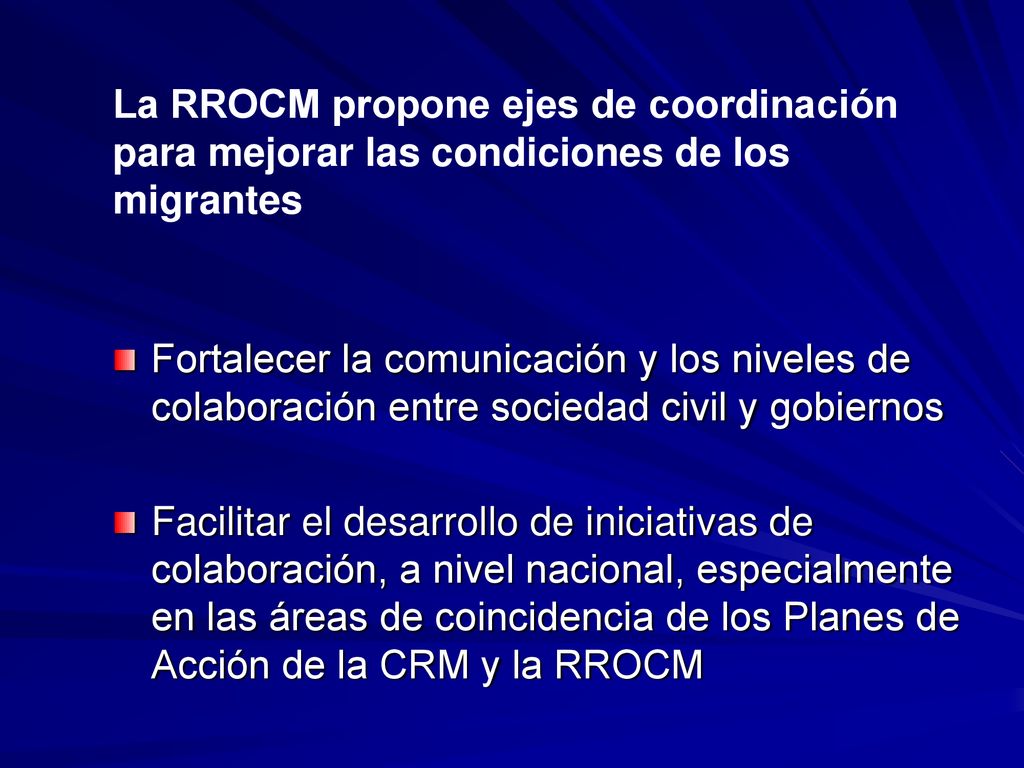 La RROCM propone ejes de coordinación para mejorar las condiciones de los migrantes

Fortalecer la comunicación y los niveles de colaboración entre sociedad civil y gobiernos

Facilitar el desarrollo de iniciativas de colaboración, a nivel nacional, especialmente en las áreas de coincidencia de los Planes de Acción de la CRM y la RROCM